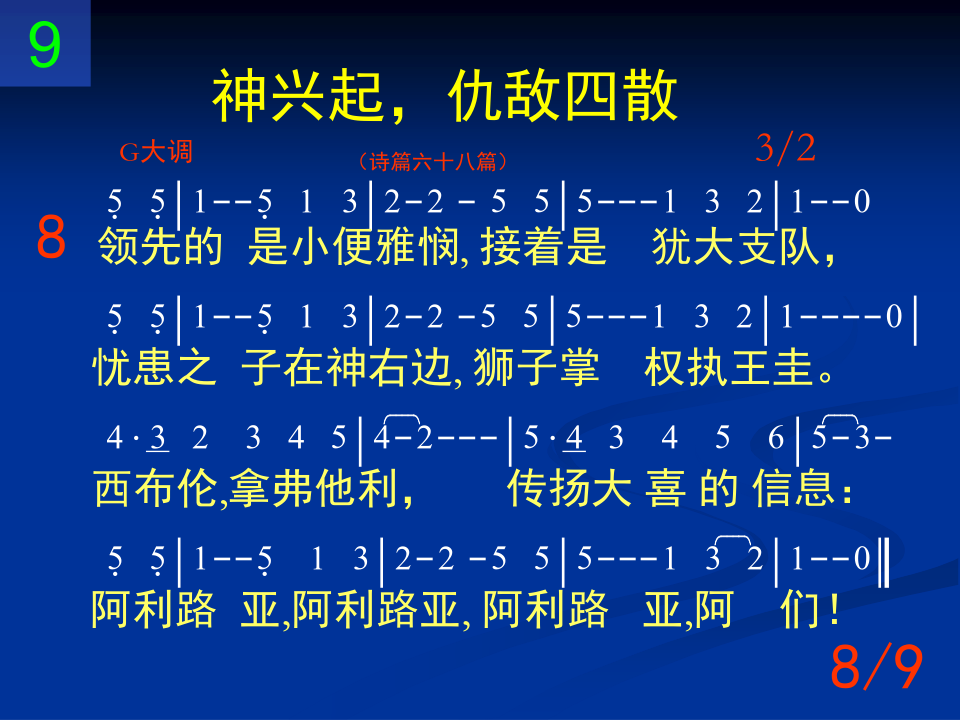 9

神兴起，仇敌四散

G大调

（诗篇六十八篇）

3/2

5 5 | 1 - - 5 1 3 | 2 - 2 - 5 5 | 5 - - - 1 3 2 | 1 - - 0

8 领先的 是小便雅悯, 接着是 犹大支队，

5 5 | 1 - - 5 1 3 | 2 - 2 - 5 5 | 5 - - - 1 3 2 | 1 - - - - 0 |

忧患之 子在神右边, 狮子掌 权执王圭。

4 · 3 2 3 4 5 | 4 - 2 - - - | 5 · 4 3 4 5 6 | 5 - 3 -

西布伦,拿弗他利， 传扬大 喜 的 信息：

5 5 | 1 - - 5 1 3 | 2 - 2 - 5 5 | 5 - - - 1 3 2 | 1 - - 0 ‖

阿利路 亚,阿利路亚, 阿利路 亚,阿 们！

8/9